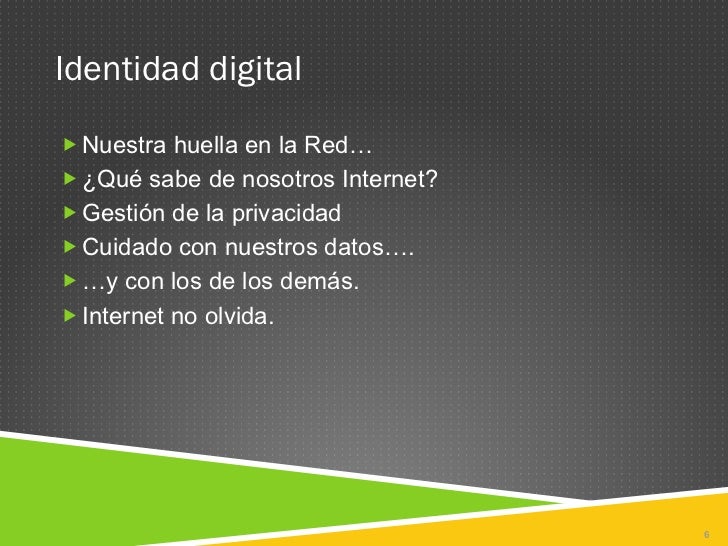 Identidad digital

Nuestra huella en la Red…
¿Qué sabe de nosotros Internet?
Gestión de la privacidad
Cuidado con nuestros datos….
…y con los de los demás.
Internet no olvida.

6